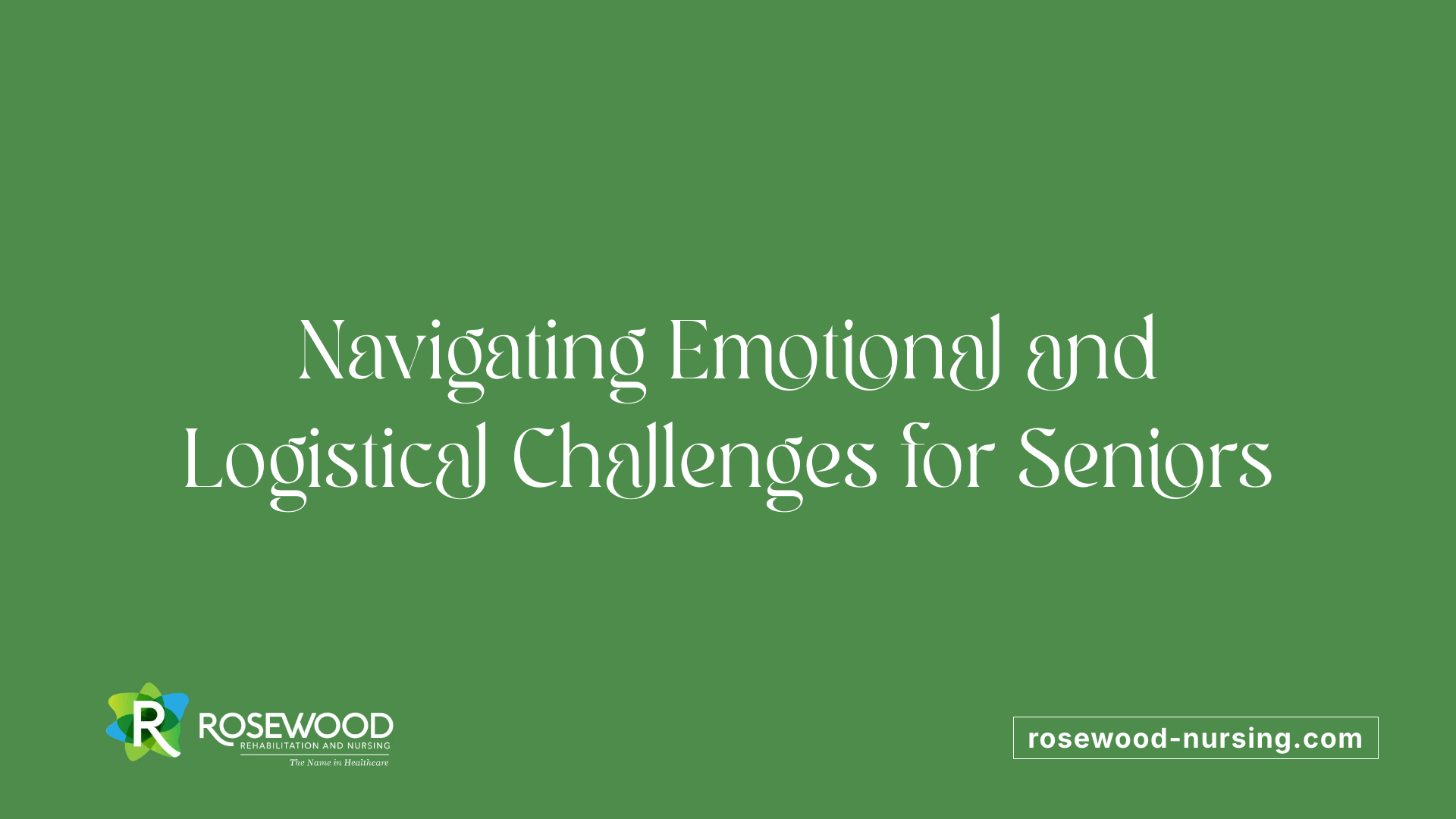 Navigating Emotional and Logistical Challenges for Seniors

R ROSEWOOD
REHABILITATION AND NURSING
The Name in Healthcare

rosewood-nursing.com